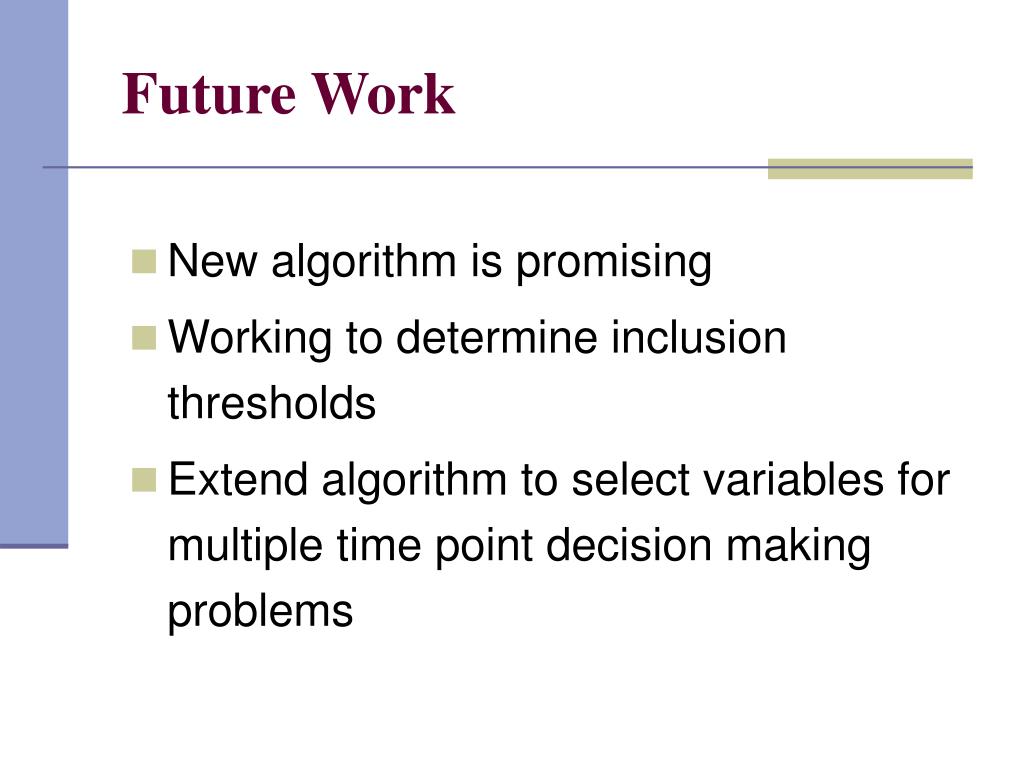 Future Work

New algorithm is promising

Working to determine inclusion thresholds

Extend algorithm to select variables for multiple time point decision making problems